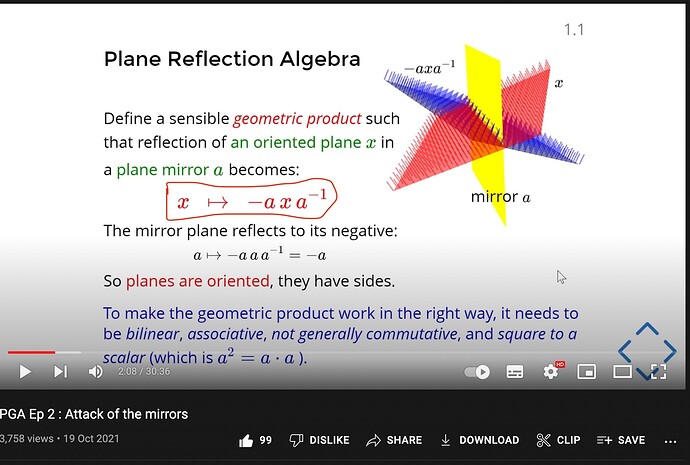 1.1

Plane Reflection Algebra

$-axa^{-1}$

$x$

mirror $a$

Define a sensible geometric product such that reflection of an oriented plane $x$ in a plane mirror $a$ becomes:

$x \mapsto -a\,x\,a^{-1}$

The mirror plane reflects to its negative:

$a \mapsto -a\,a\,a^{-1} = -a$

So planes are oriented, they have sides.

To make the geometric product work in the right way, it needs to be bilinear, associative, not generally commutative, and square to a scalar (which is $a^2 = a \cdot a$ ).

2:08 / 30:36

HD

PGA Ep 2 : Attack of the mirrors

3,758 views • 19 Oct 2021

99 DISLIKE SHARE DOWNLOAD CLIP SAVE ...